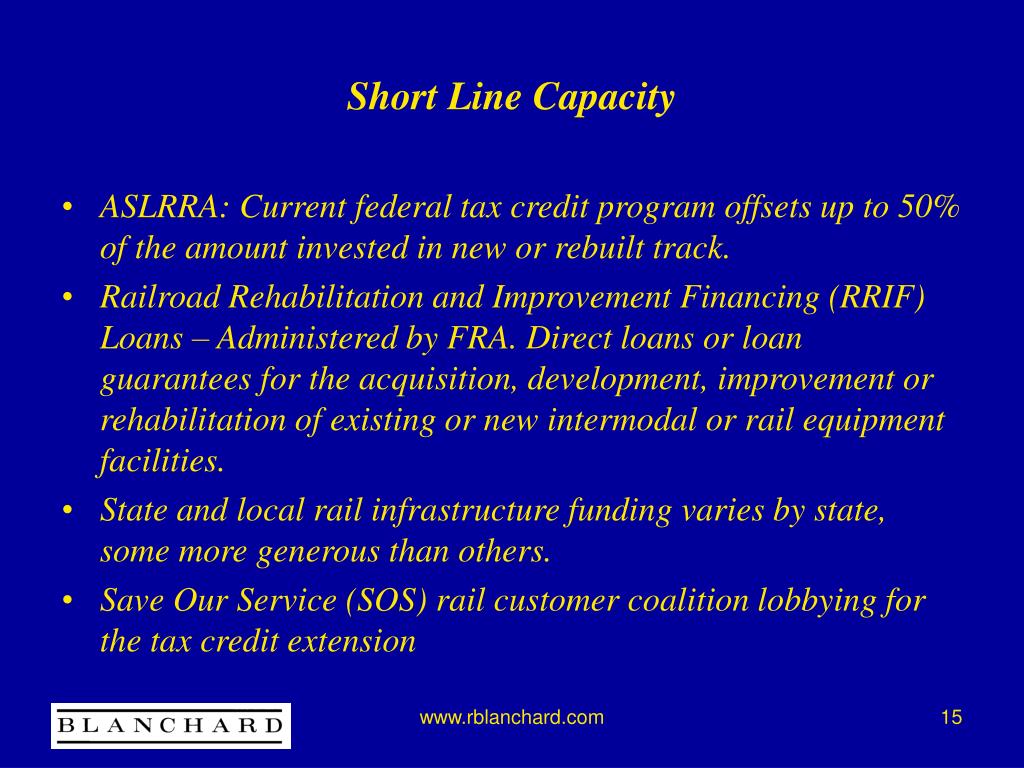 Short Line Capacity

• ASLRRA: Current federal tax credit program offsets up to 50% of the amount invested in new or rebuilt track.
• Railroad Rehabilitation and Improvement Financing (RRIF) Loans – Administered by FRA. Direct loans or loan guarantees for the acquisition, development, improvement or rehabilitation of existing or new intermodal or rail equipment facilities.
• State and local rail infrastructure funding varies by state, some more generous than others.
• Save Our Service (SOS) rail customer coalition lobbying for the tax credit extension

BLANCHARD

www.rblanchard.com

15